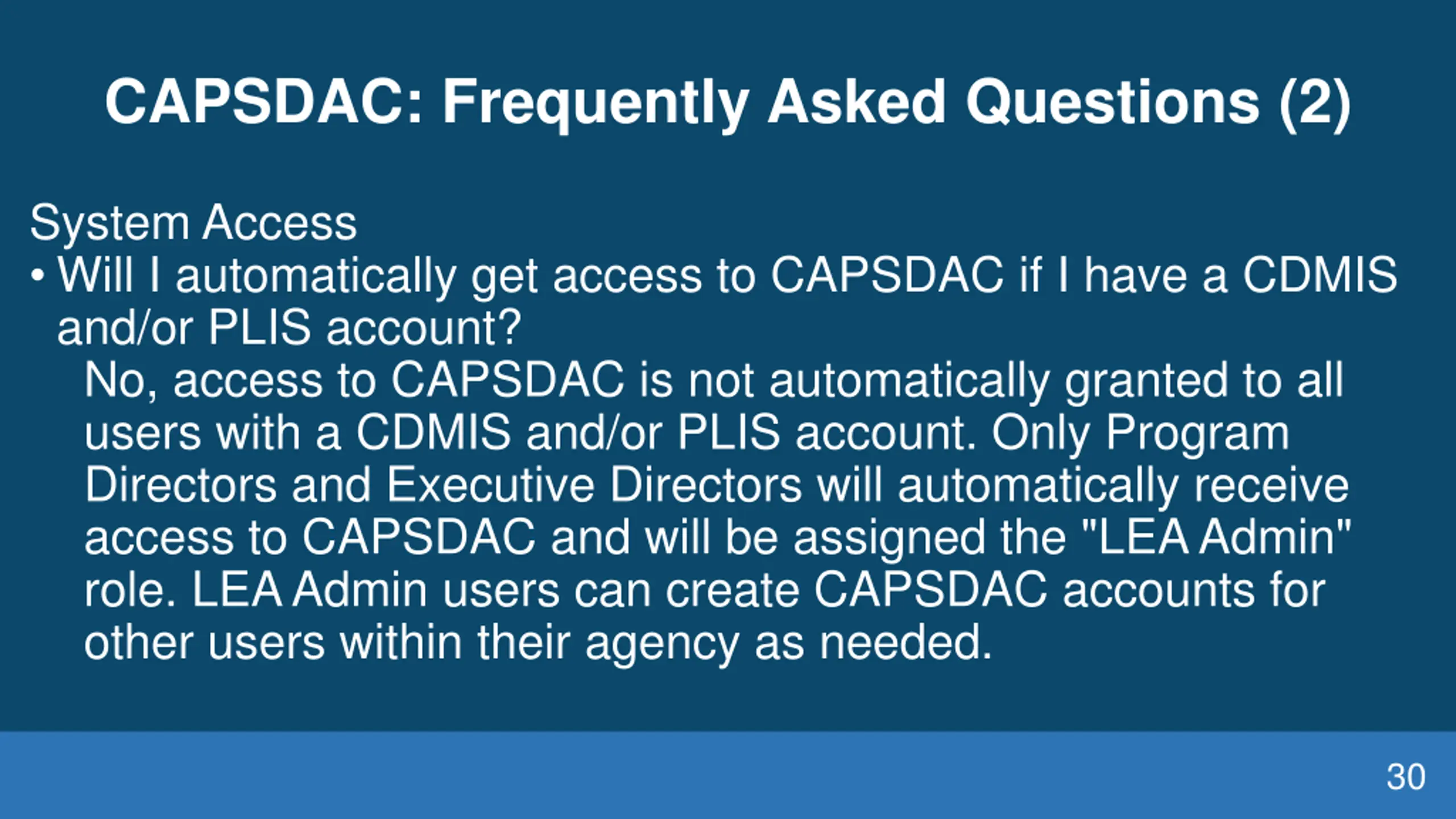 CAPSDAC: Frequently Asked Questions (2)

System Access

• Will I automatically get access to CAPSDAC if I have a CDMIS and/or PLIS account?

No, access to CAPSDAC is not automatically granted to all users with a CDMIS and/or PLIS account. Only Program Directors and Executive Directors will automatically receive access to CAPSDAC and will be assigned the "LEA Admin" role. LEA Admin users can create CAPSDAC accounts for other users within their agency as needed.

30